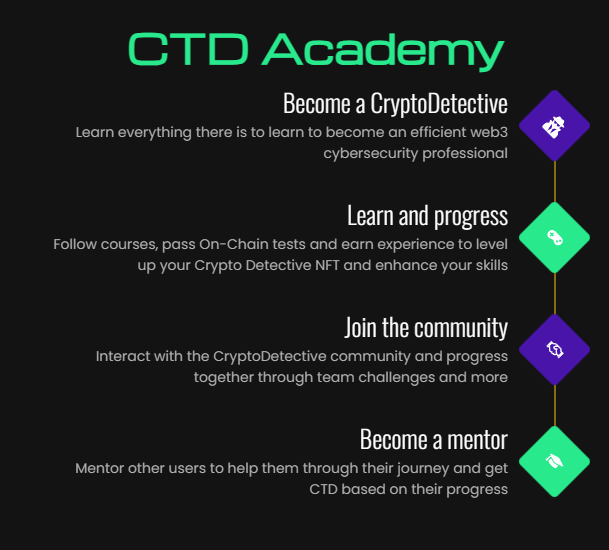 CTD Academy

Become a CryptoDetective

Learn everything there is to learn to become an efficient web3 cybersecurity professional

Learn and progress

Follow courses, pass On-Chain tests and earn experience to level up your Crypto Detective NFT and enhance your skills

Join the community

Interact with the CryptoDetective community and progress together through team challenges and more

Become a mentor

Mentor other users to help them through their journey and get CTD based on their progress